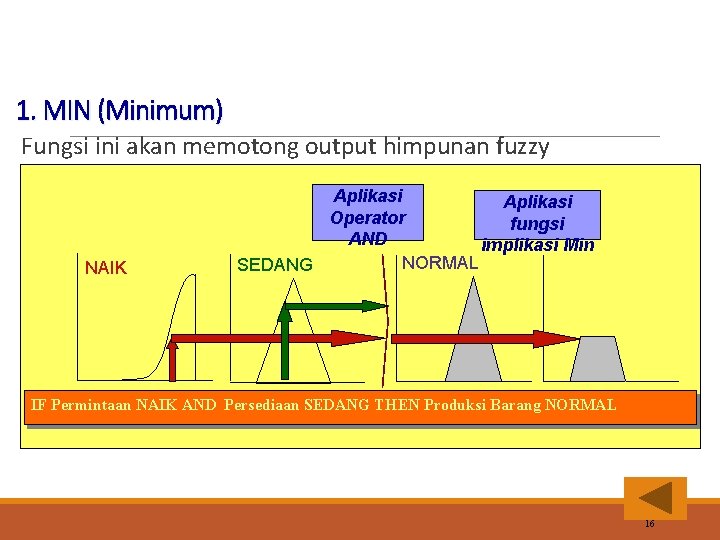 1. MIN (Minimum)

Fungsi ini akan memotong output himpunan fuzzy

Aplikasi Operator AND

Aplikasi fungsi implikasi Min

NAIK

SEDANG

NORMAL

IF Permintaan NAIK AND Persediaan SEDANG THEN Produksi Barang NORMAL

16